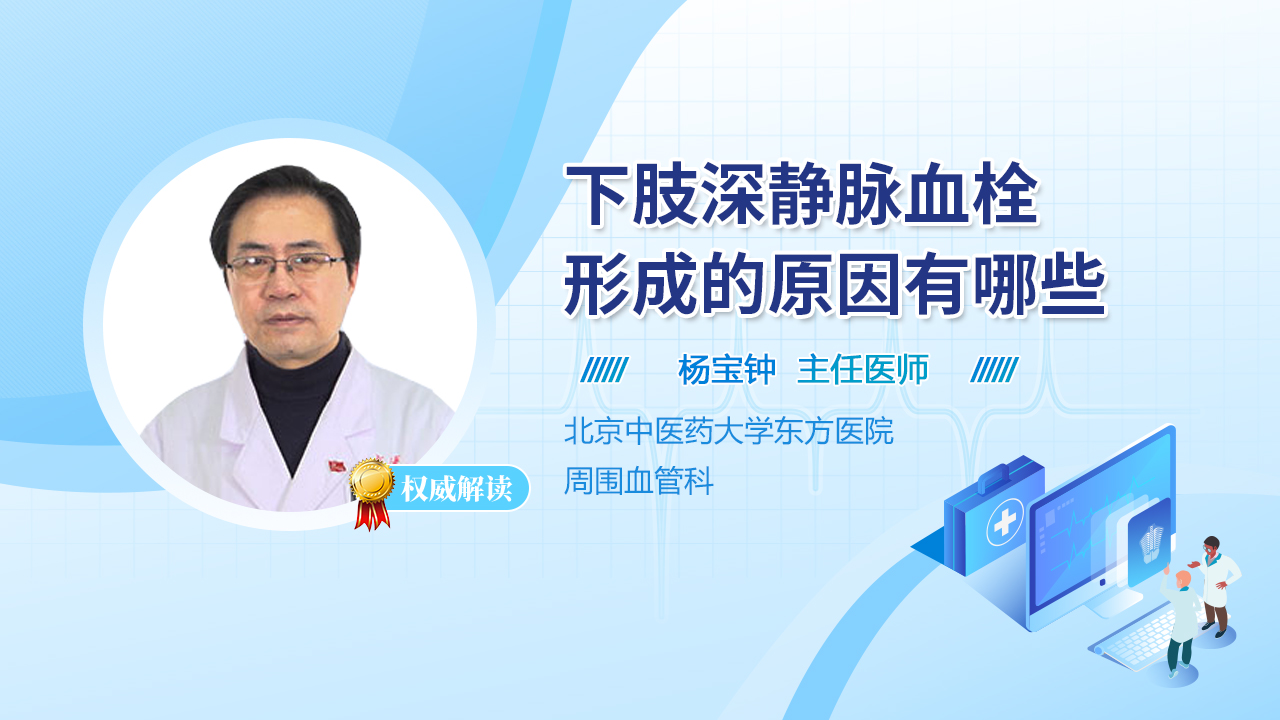 下肢深静脉血栓
形成的原因有哪些

杨宝钟 主任医师

北京中医药大学东方医院
周围血管科

权威解读